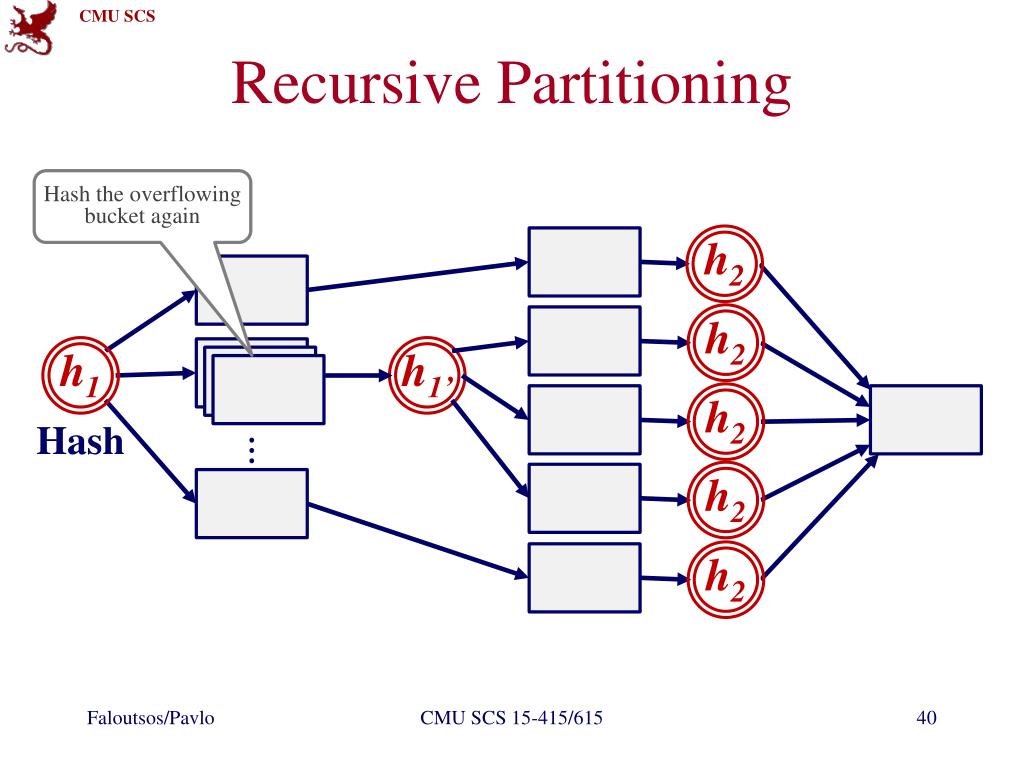 CMU SCS

Recursive Partitioning

Hash the overflowing bucket again

$h_1$

Hash

⋮

$h_{1'}$

$h_2$

$h_2$

$h_2$

$h_2$

$h_2$

Faloutsos/Pavlo

CMU SCS 15-415/615

40